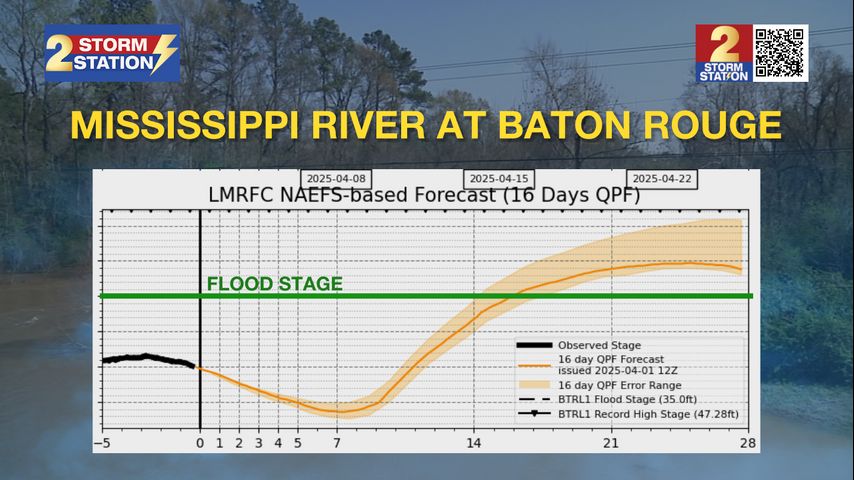 2 STORM STATION

2 STORM STATION

MISSISSIPPI RIVER AT BATON ROUGE

2025-04-08 2025-04-15 2025-04-22

LMRFC NAEFS-based Forecast (16 Days QPF)

FLOOD STAGE

Observed Stage
16 day QPF Forecast issued 2025-04-01 12Z
16 day QPF Error Range
BTRL1 Flood Stage (35.0ft)
BTRL1 Record High Stage (47.28ft)

−5 0 1 2 3 4 5 7 14 21 28